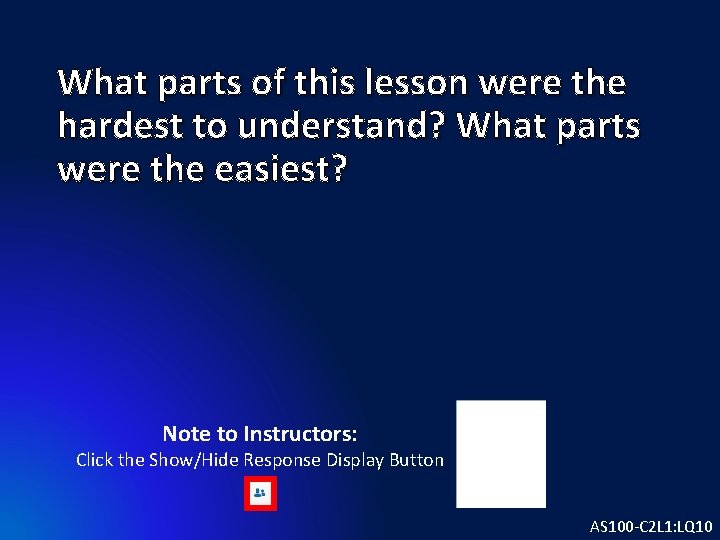 What parts of this lesson were the hardest to understand? What parts were the easiest?

Note to Instructors:
Click the Show/Hide Response Display Button

AS100-C2L1:LQ10